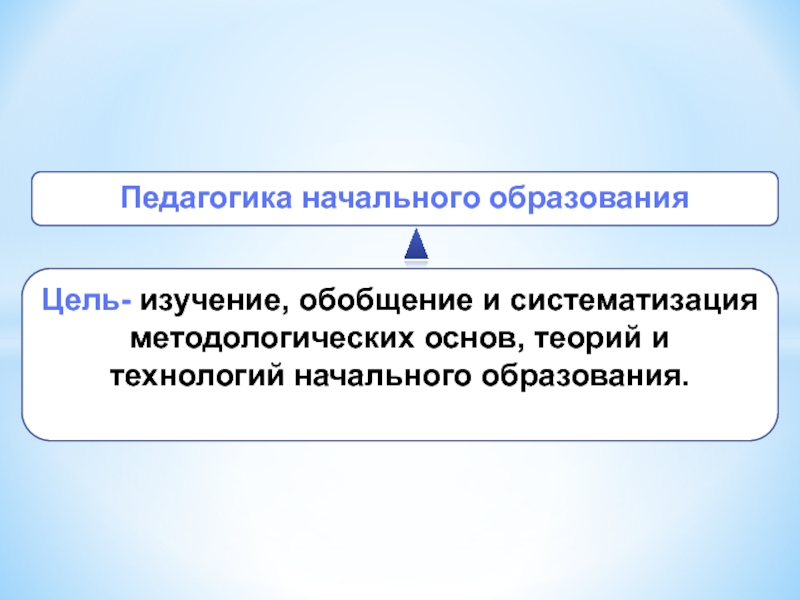 Педагогика начального образования

Цель- изучение, обобщение и систематизация методологических основ, теорий и технологий начального образования.